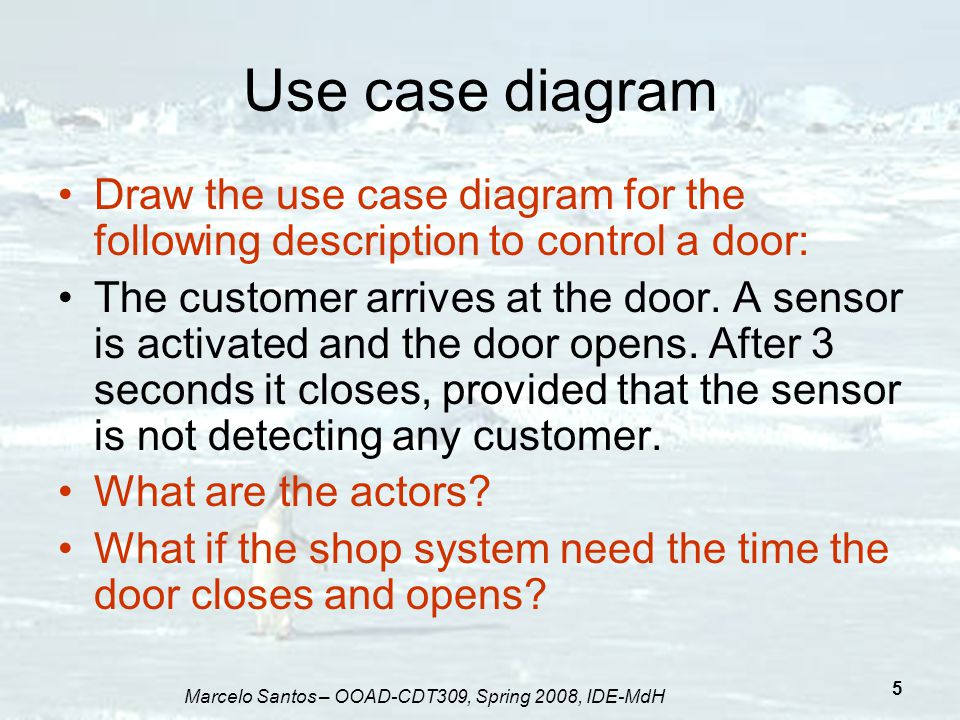 Use case diagram

• Draw the use case diagram for the following description to control a door:
• The customer arrives at the door. A sensor is activated and the door opens. After 3 seconds it closes, provided that the sensor is not detecting any customer.
• What are the actors?
• What if the shop system need the time the door closes and opens?

Marcelo Santos – OOAD-CDT309, Spring 2008, IDE-MdH

5